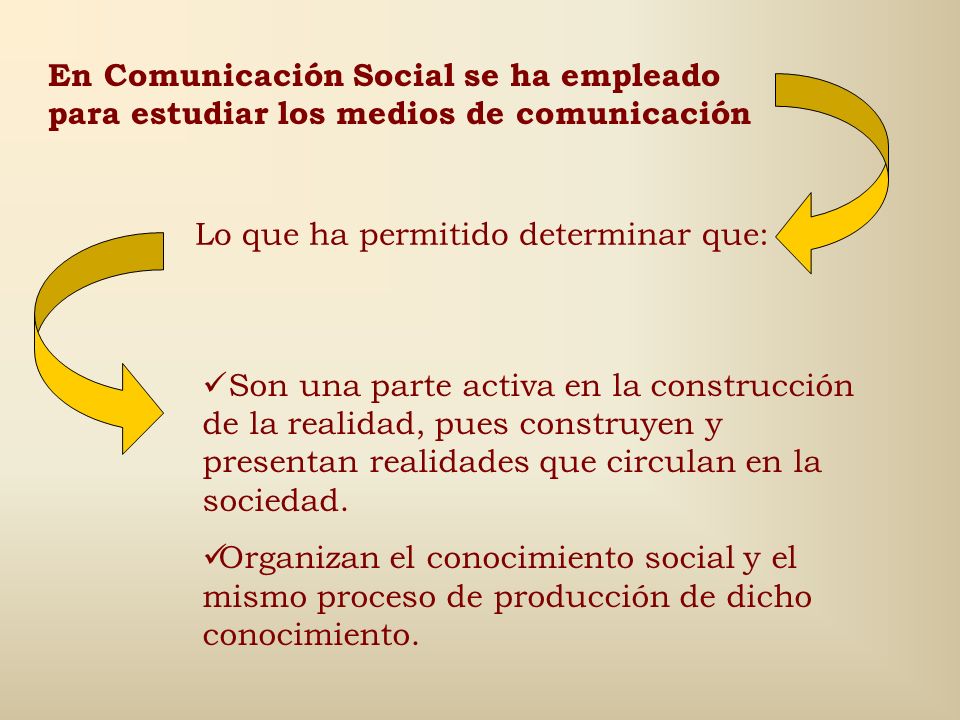 En Comunicación Social se ha empleado para estudiar los medios de comunicación

Lo que ha permitido determinar que:

✓Son una parte activa en la construcción de la realidad, pues construyen y presentan realidades que circulan en la sociedad.

✓Organizan el conocimiento social y el mismo proceso de producción de dicho conocimiento.